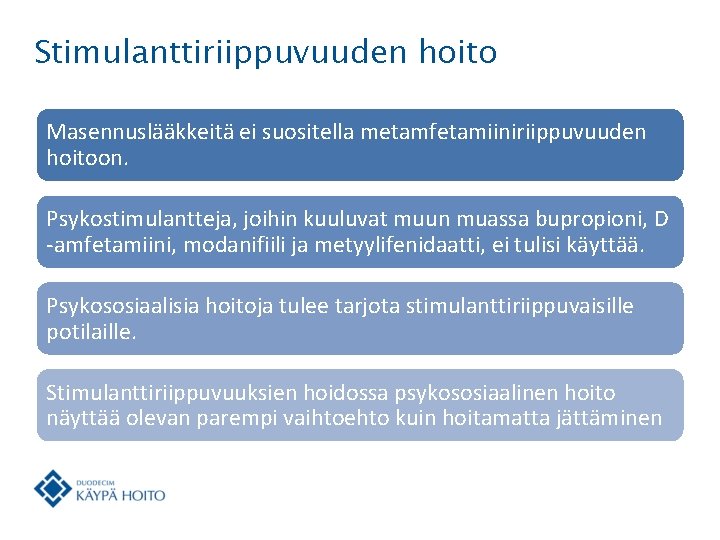 Stimulanttiriippuvuuden hoito

Masennuslääkkeitä ei suositella metamfetamiiniriippuvuuden hoitoon.

Psykostimulantteja, joihin kuuluvat muun muassa bupropioni, D -amfetamiini, modanifiili ja metyylifenidaatti, ei tulisi käyttää.

Psykososiaalisia hoitoja tulee tarjota stimulanttiriippuvaisille potilaille.

Stimulanttiriippuvuuksien hoidossa psykososiaalinen hoito näyttää olevan parempi vaihtoehto kuin hoitamatta jättäminen

DUODECIM
KÄYPÄ HOITO